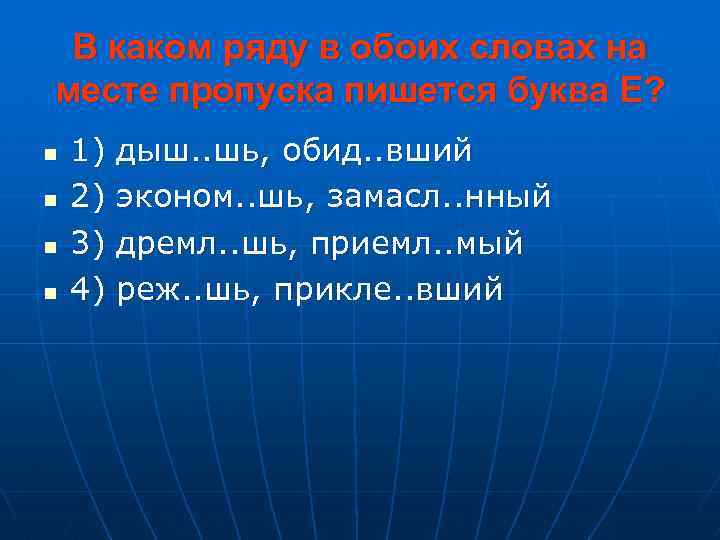 В каком ряду в обоих словах на месте пропуска пишется буква Е?

1) дыш..шь, обид..вший
2) эконом..шь, замасл..нный
3) дремл..шь, приемл..мый
4) реж..шь, прикле..вший